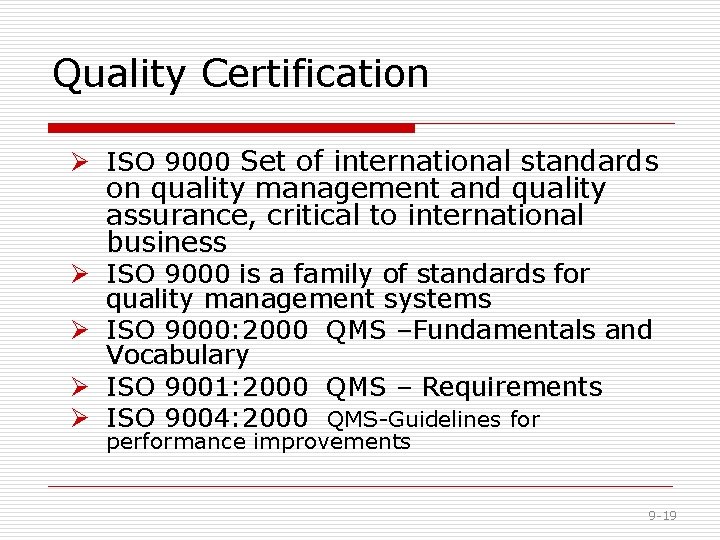 Quality Certification

➢ ISO 9000 Set of international standards on quality management and quality assurance, critical to international business
➢ ISO 9000 is a family of standards for quality management systems
➢ ISO 9000:2000 QMS –Fundamentals and Vocabulary
➢ ISO 9001:2000 QMS – Requirements
➢ ISO 9004:2000 QMS-Guidelines for performance improvements

9-19